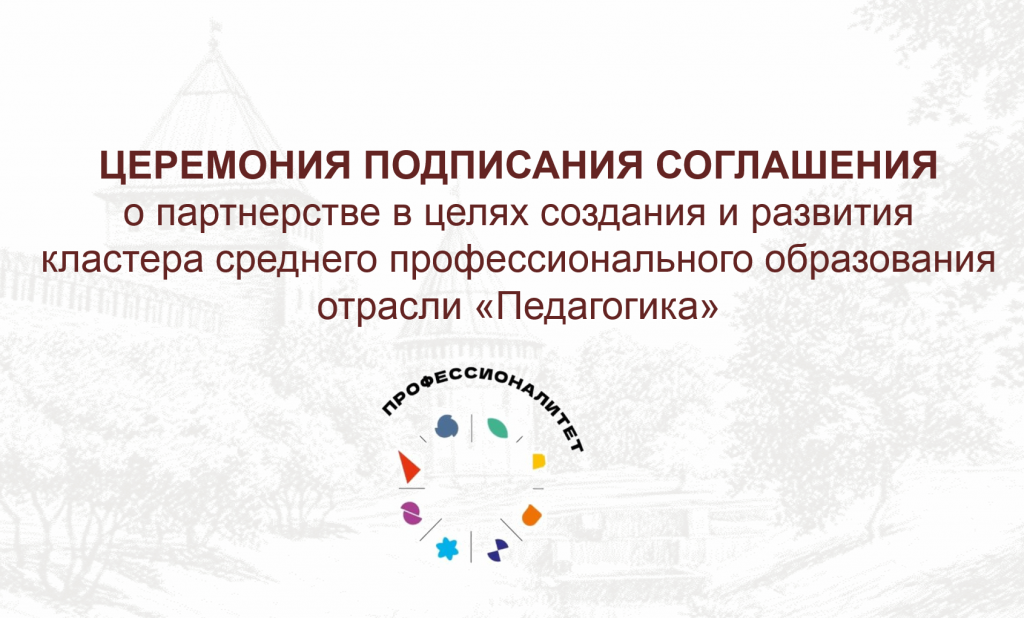 ЦЕРЕМОНИЯ ПОДПИСАНИЯ СОГЛАШЕНИЯ
о партнерстве в целях создания и развития кластера среднего профессионального образования отрасли «Педагогика»

ПРОФЕССИОНАЛИТЕТ